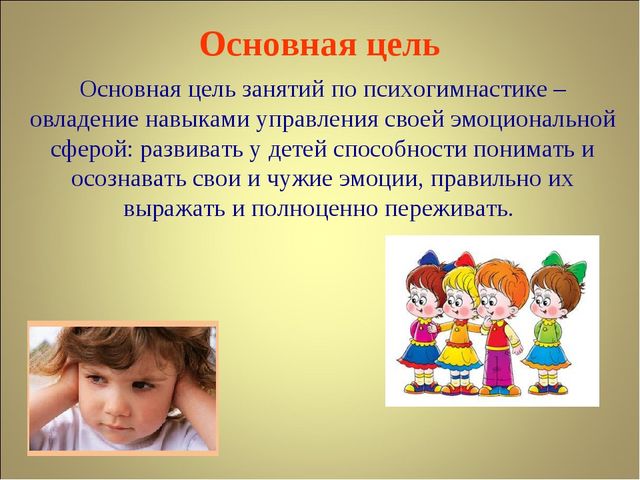 Основная цель

Основная цель занятий по психогимнастике – овладение навыками управления своей эмоциональной сферой: развивать у детей способности понимать и осознавать свои и чужие эмоции, правильно их выражать и полноценно переживать.